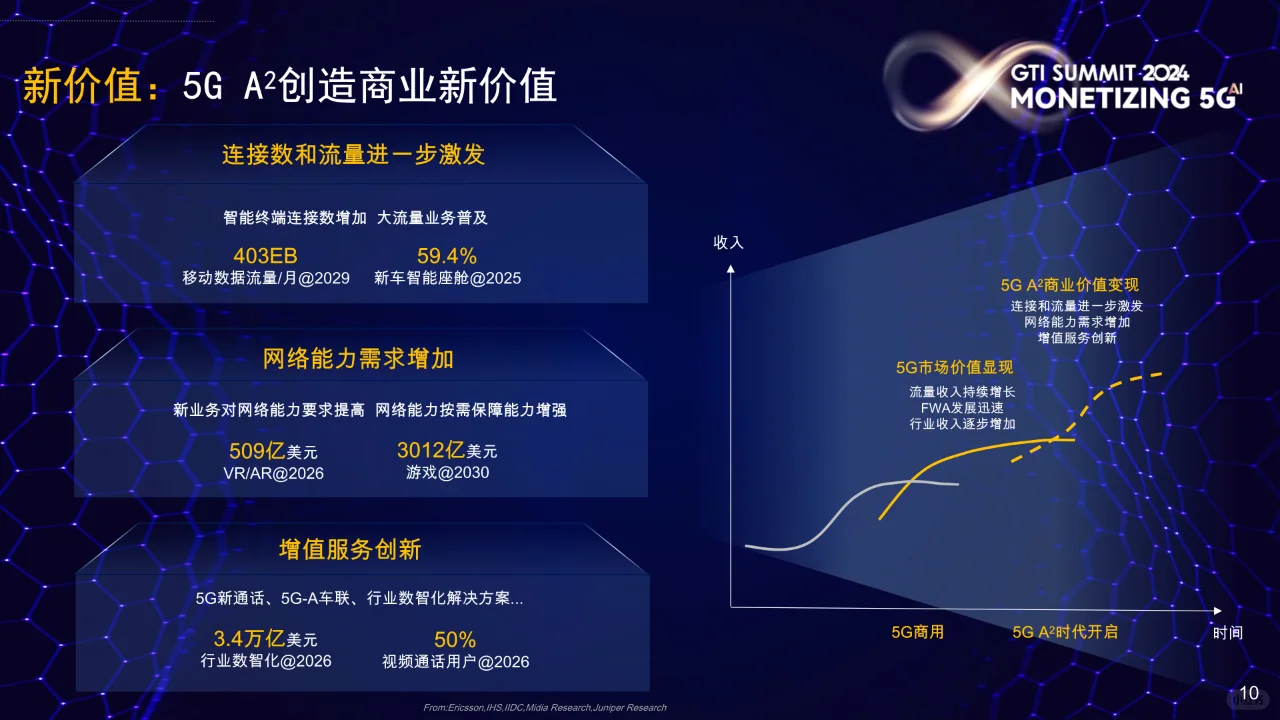 新价值：5G A²创造商业新价值

GTI SUMMIT 2024
MONETIZING 5G AI

连接数和流量进一步激发

智能终端连接数增加 大流量业务普及

403EB
移动数据流量/月@2029

59.4%
新车智能座舱@2025

网络能力需求增加

新业务对网络能力要求提高 网络能力按需保障能力增强

509亿美元
VR/AR@2026

3012亿美元
游戏@2030

增值服务创新

5G新通话、5G-A车联、行业数智化解决方案...

3.4万亿美元
行业数智化@2026

50%
视频通话用户@2026

收入

5G A²商业价值变现
连接和流量进一步激发
网络能力需求增加
增值服务创新

5G市场价值显现
流量收入持续增长
FWA发展迅速
行业收入逐步增加

5G商用
5G A²时代开启
时间

From:Ericsson,IHS,IIDC,Midia Research,Juniper Research

10